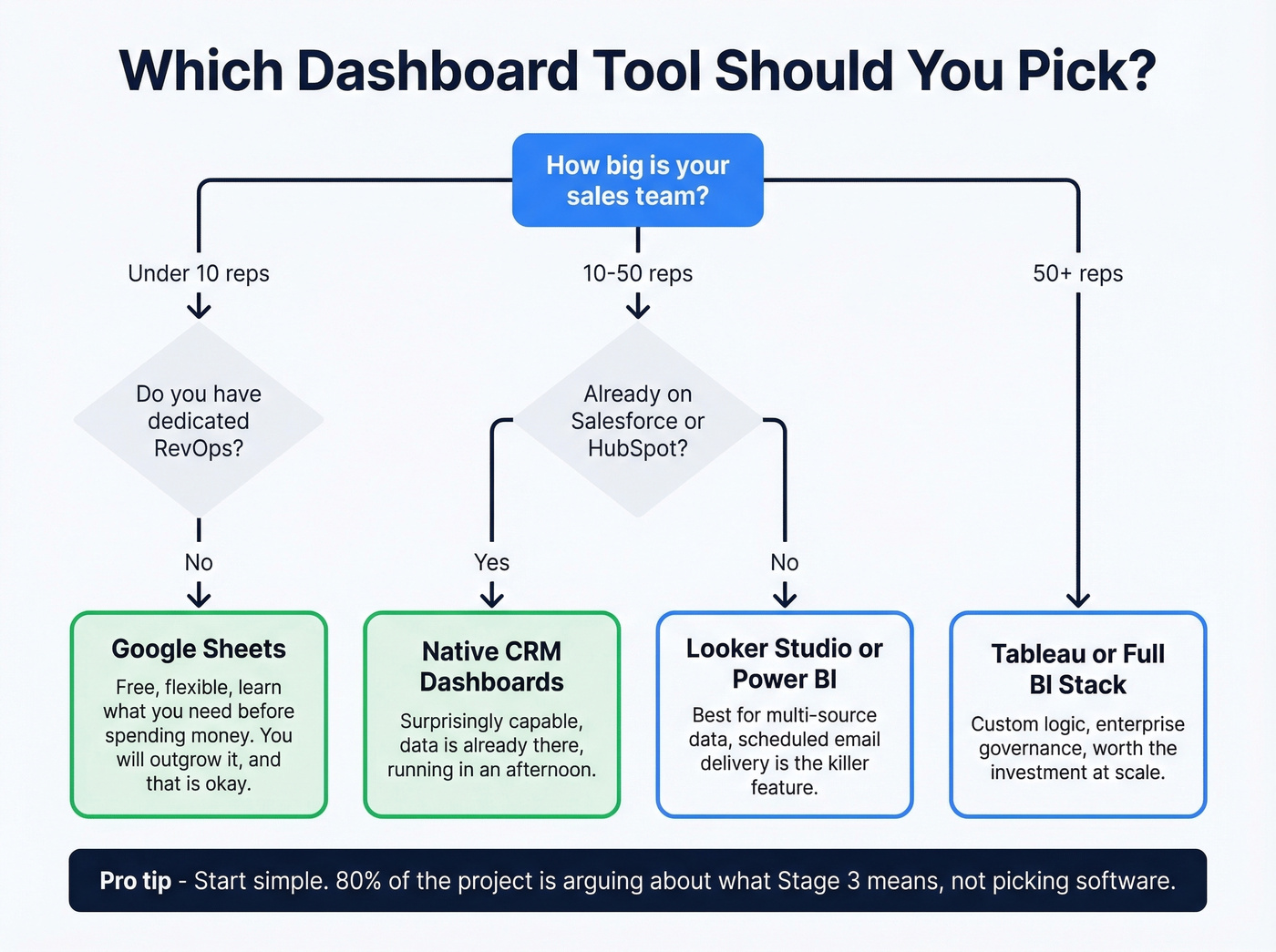 Which Dashboard Tool Should You Pick?

How big is your sales team?

Under 10 reps

10-50 reps

50+ reps

Do you have dedicated RevOps?

Already on Salesforce or HubSpot?

No

Yes

No

Google Sheets

Free, flexible, learn what you need before spending money. You will outgrow it, and that is okay.

Native CRM Dashboards

Surprisingly capable, data is already there, running in an afternoon.

Looker Studio or Power BI

Best for multi-source data, scheduled email delivery is the killer feature.

Tableau or Full BI Stack

Custom logic, enterprise governance, worth the investment at scale.

Pro tip - Start simple. 80% of the project is arguing about what Stage 3 means, not picking software.